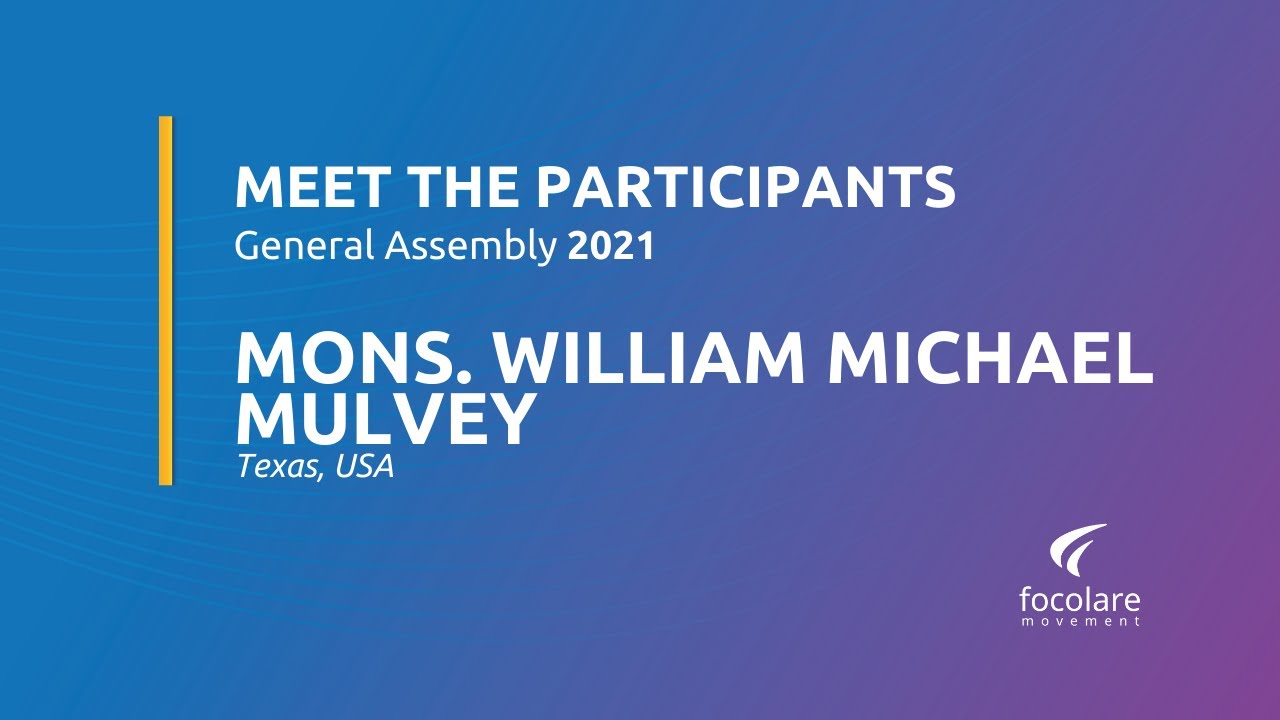 MEET THE PARTICIPANTS
General Assembly 2021

MONS. WILLIAM MICHAEL MULVEY
Texas, USA

focolare
movement